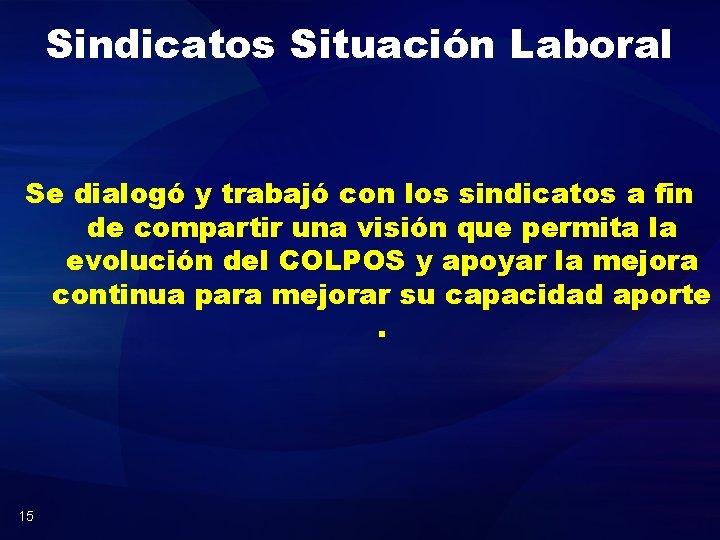 Sindicatos Situación Laboral

Se dialogó y trabajó con los sindicatos a fin de compartir una visión que permita la evolución del COLPOS y apoyar la mejora continua para mejorar su capacidad aporte .

15